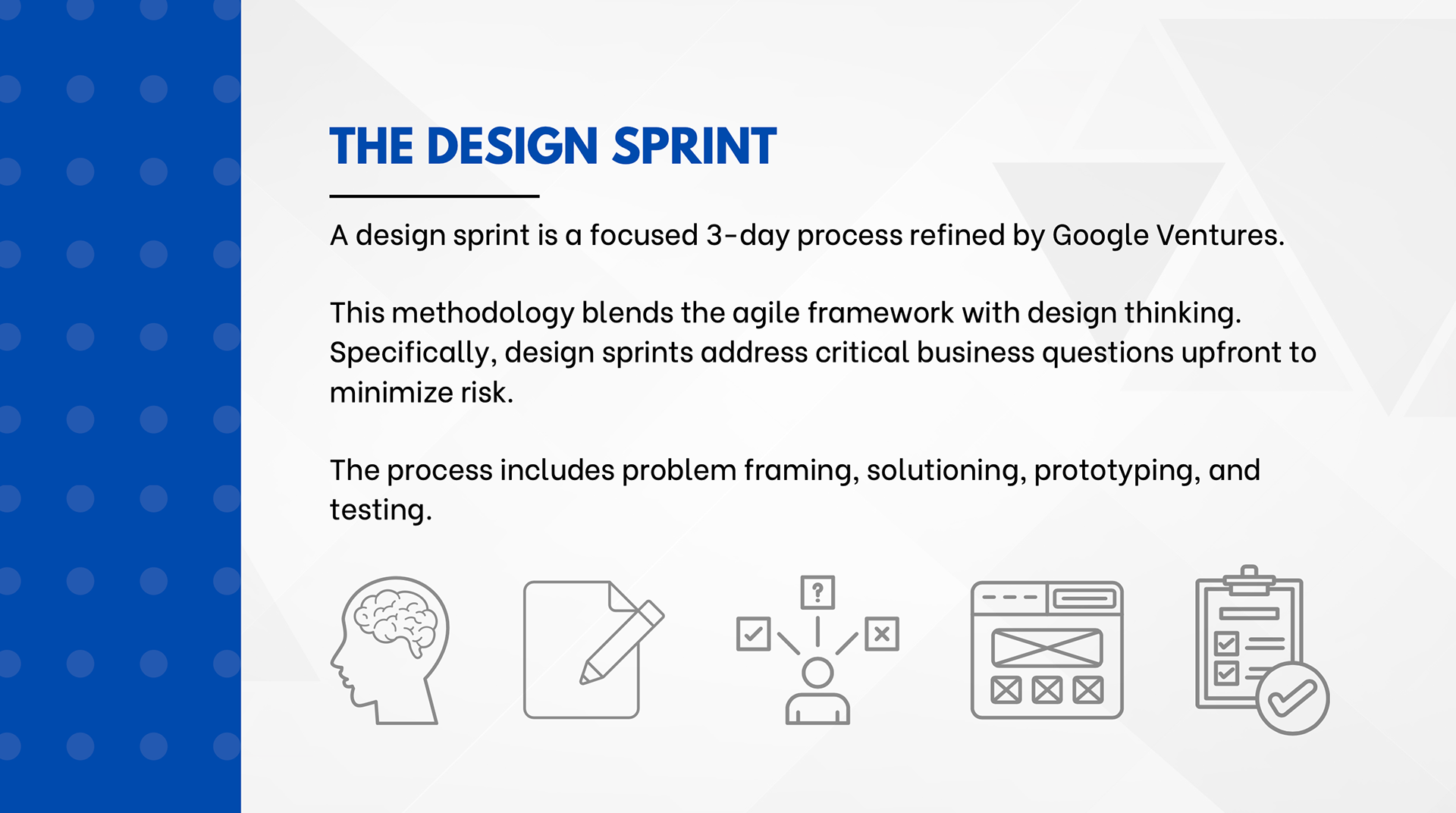 THE DESIGN SPRINT

A design sprint is a focused 3-day process refined by Google Ventures.

This methodology blends the agile framework with design thinking. Specifically, design sprints address critical business questions upfront to minimize risk.

The process includes problem framing, solutioning, prototyping, and testing.

?